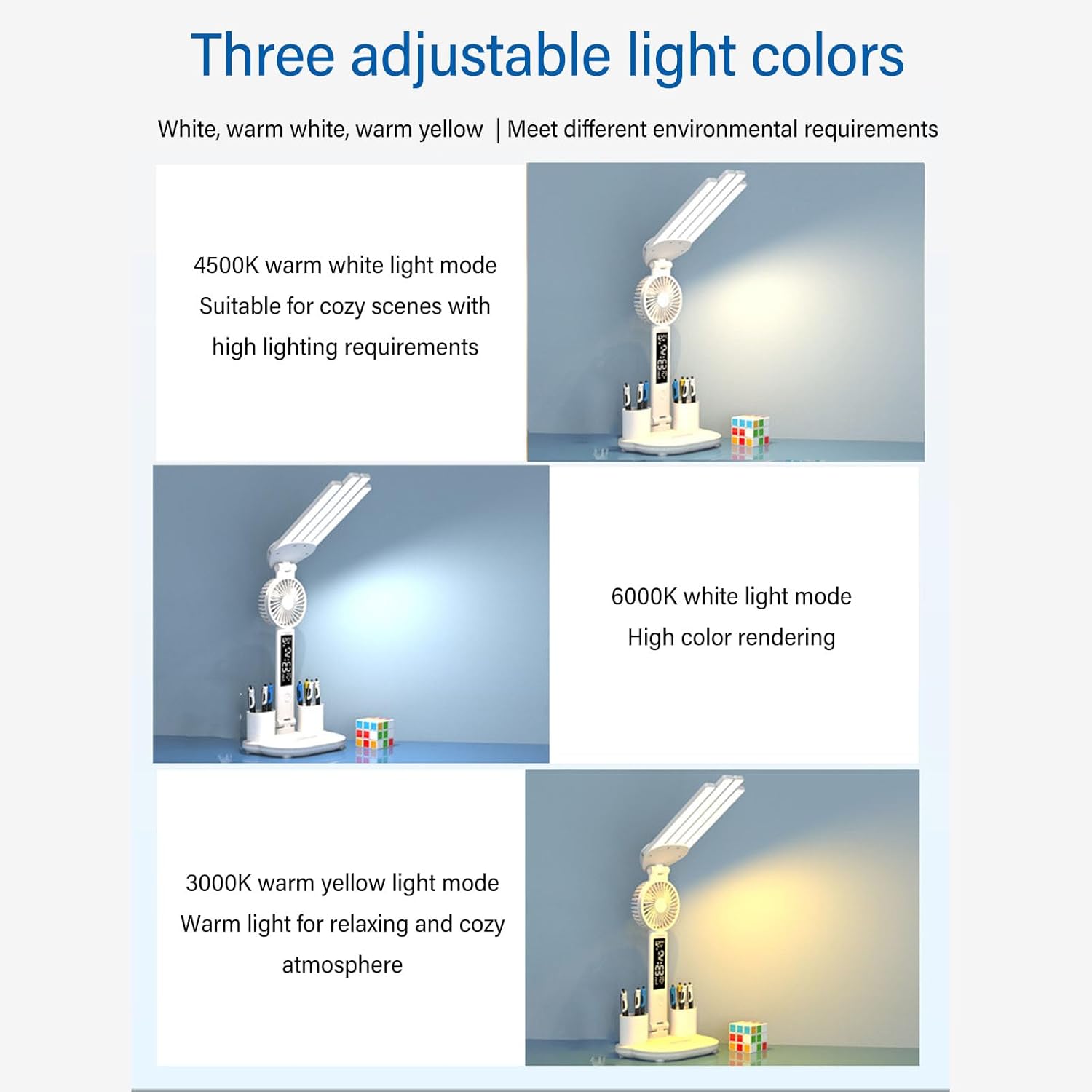 Three adjustable light colors

White, warm white, warm yellow | Meet different environmental requirements

4500K warm white light mode
Suitable for cozy scenes with high lighting requirements

6000K white light mode
High color rendering

3000K warm yellow light mode
Warm light for relaxing and cozy atmosphere